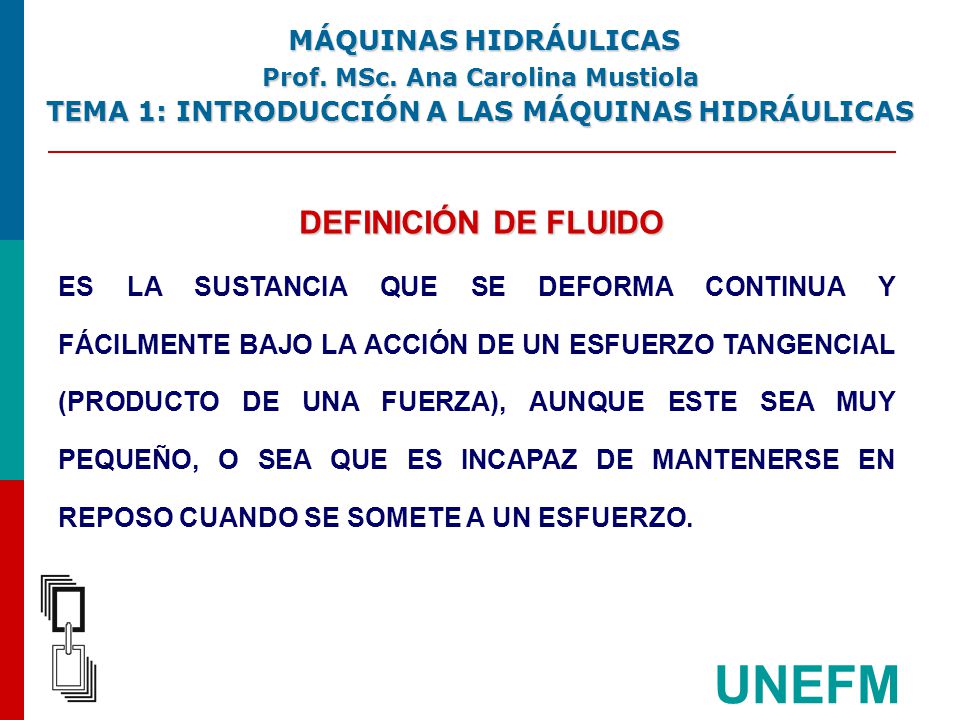 MÁQUINAS HIDRÁULICAS
Prof. MSc. Ana Carolina Mustiola
TEMA 1: INTRODUCCIÓN A LAS MÁQUINAS HIDRÁULICAS

DEFINICIÓN DE FLUIDO

ES LA SUSTANCIA QUE SE DEFORMA CONTINUA Y FÁCILMENTE BAJO LA ACCIÓN DE UN ESFUERZO TANGENCIAL (PRODUCTO DE UNA FUERZA), AUNQUE ESTE SEA MUY PEQUEÑO, O SEA QUE ES INCAPAZ DE MANTENERSE EN REPOSO CUANDO SE SOMETE A UN ESFUERZO.

UNEFM